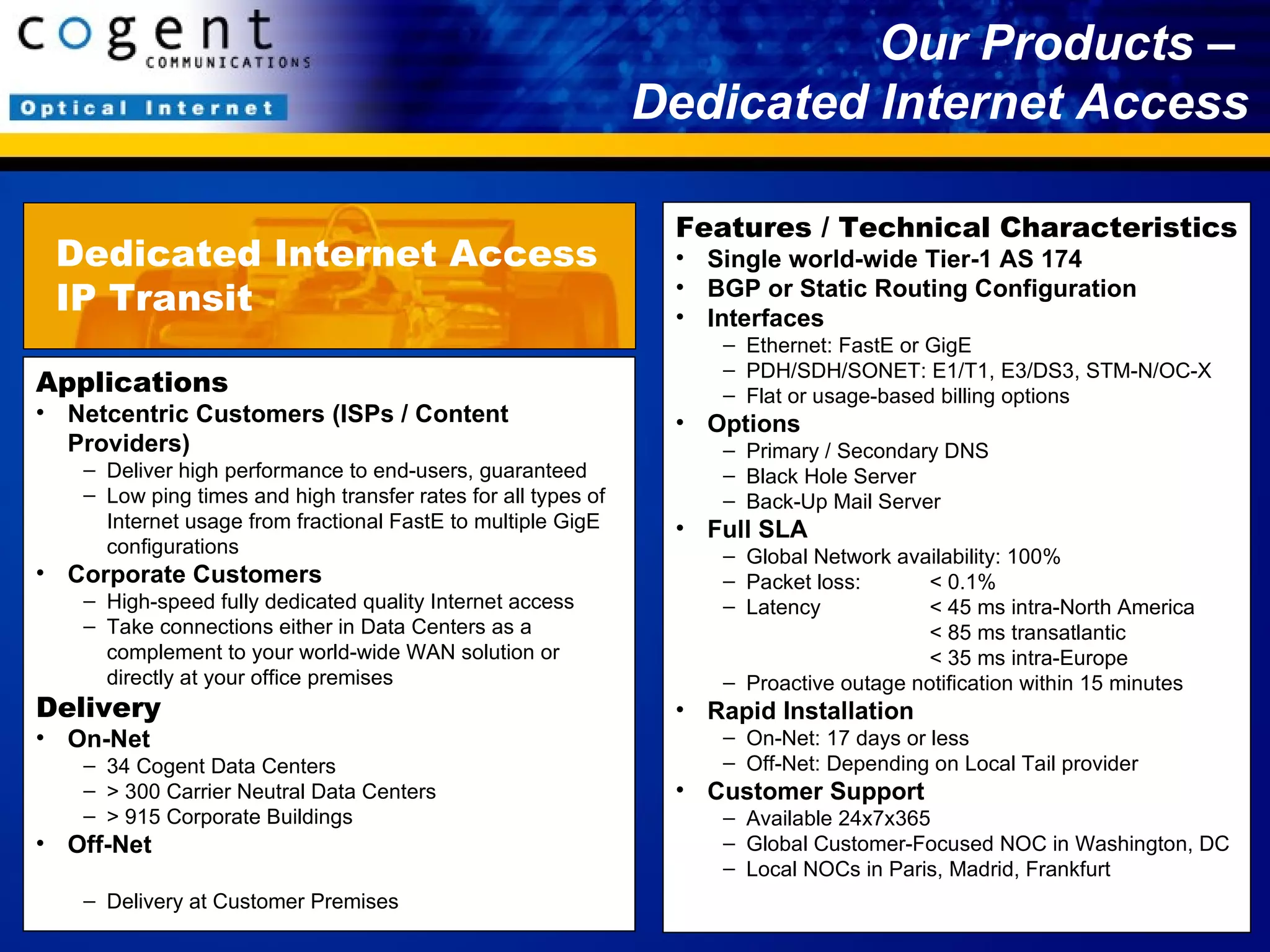 cogent COMMUNICATIONS

Optical Internet

Our Products – Dedicated Internet Access

Dedicated Internet Access
IP Transit

Applications
• Netcentric Customers (ISPs / Content Providers)
– Deliver high performance to end-users, guaranteed
– Low ping times and high transfer rates for all types of Internet usage from fractional FastE to multiple GigE configurations
• Corporate Customers
– High-speed fully dedicated quality Internet access
– Take connections either in Data Centers as a complement to your world-wide WAN solution or directly at your office premises

Delivery
• On-Net
– 34 Cogent Data Centers
– > 300 Carrier Neutral Data Centers
– > 915 Corporate Buildings
• Off-Net
– Delivery at Customer Premises

Features / Technical Characteristics
• Single world-wide Tier-1 AS 174
• BGP or Static Routing Configuration
• Interfaces
– Ethernet: FastE or GigE
– PDH/SDH/SONET: E1/T1, E3/DS3, STM-N/OC-X
– Flat or usage-based billing options
• Options
– Primary / Secondary DNS
– Black Hole Server
– Back-Up Mail Server
• Full SLA
– Global Network availability: 100%
– Packet loss: < 0.1%
– Latency < 45 ms intra-North America
< 85 ms transatlantic
< 35 ms intra-Europe
– Proactive outage notification within 15 minutes
• Rapid Installation
– On-Net: 17 days or less
– Off-Net: Depending on Local Tail provider
• Customer Support
– Available 24x7x365
– Global Customer-Focused NOC in Washington, DC
– Local NOCs in Paris, Madrid, Frankfurt